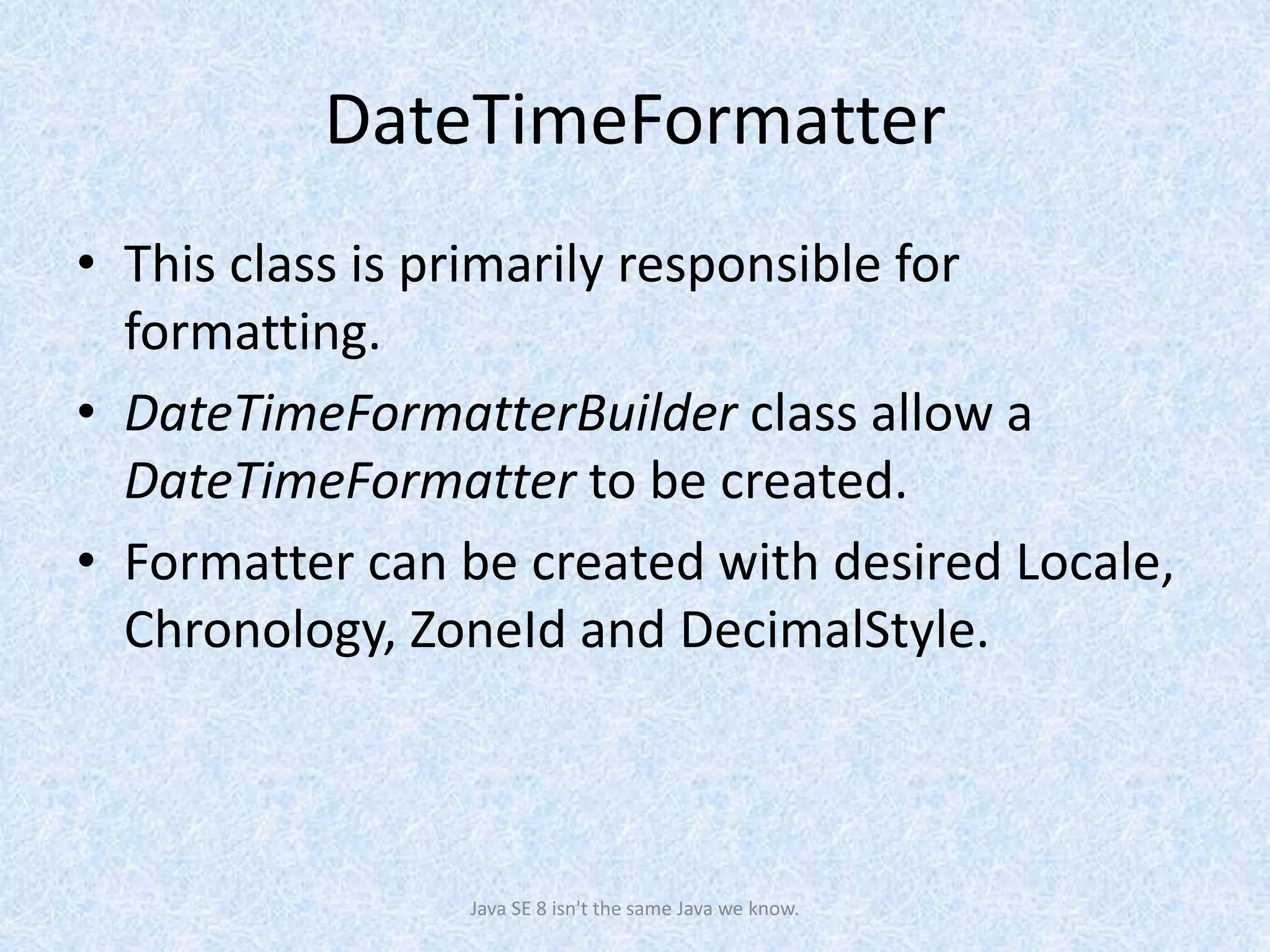 DateTimeFormatter

• This class is primarily responsible for formatting.
• DateTimeFormatterBuilder class allow a DateTimeFormatter to be created.
• Formatter can be created with desired Locale, Chronology, ZoneId and DecimalStyle.

Java SE 8 isn't the same Java we know.